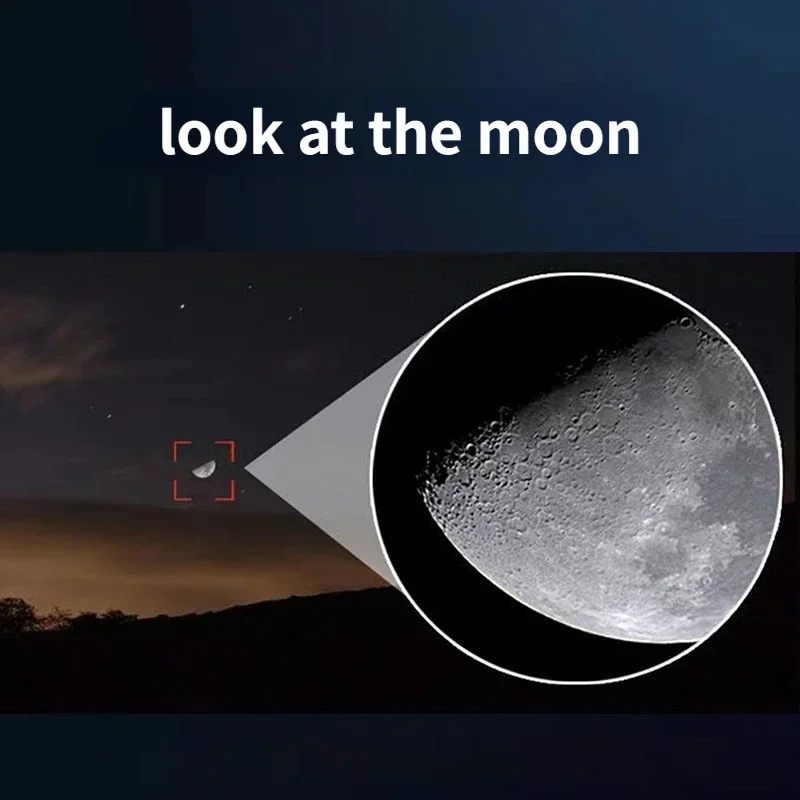 look at the moon